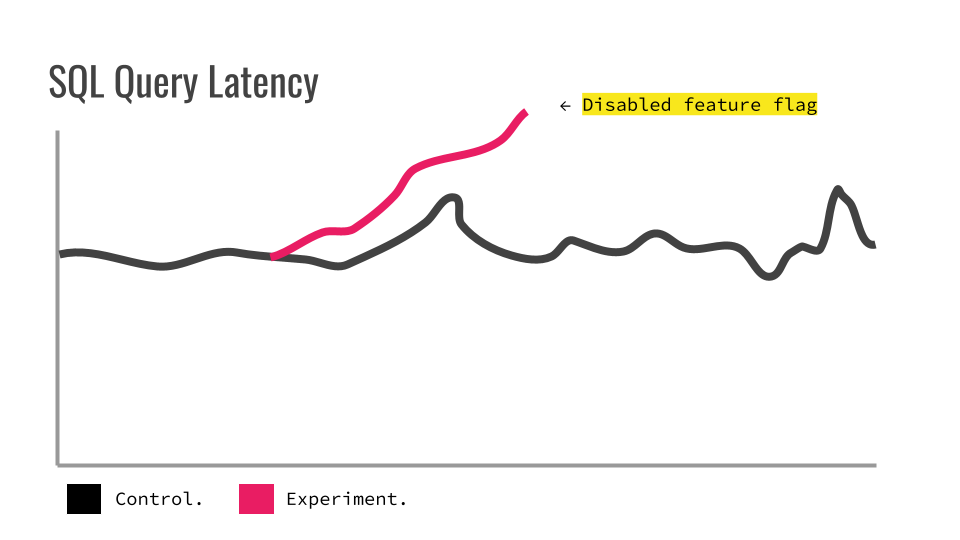 SQL Query Latency

← Disabled feature flag

Control.

Experiment.